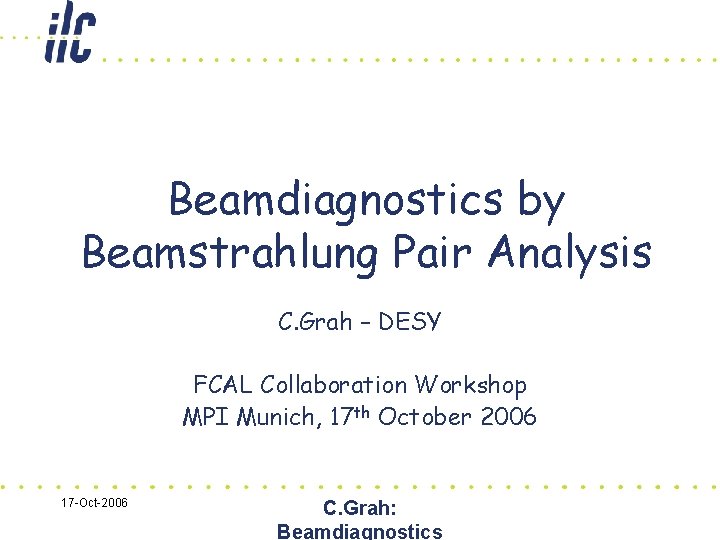 ilc

Beamdiagnostics by Beamstrahlung Pair Analysis

C.Grah – DESY

FCAL Collaboration Workshop
MPI Munich, 17$^{th}$ October 2006

17-Oct-2006

C.Grah: Beamdiagnostics